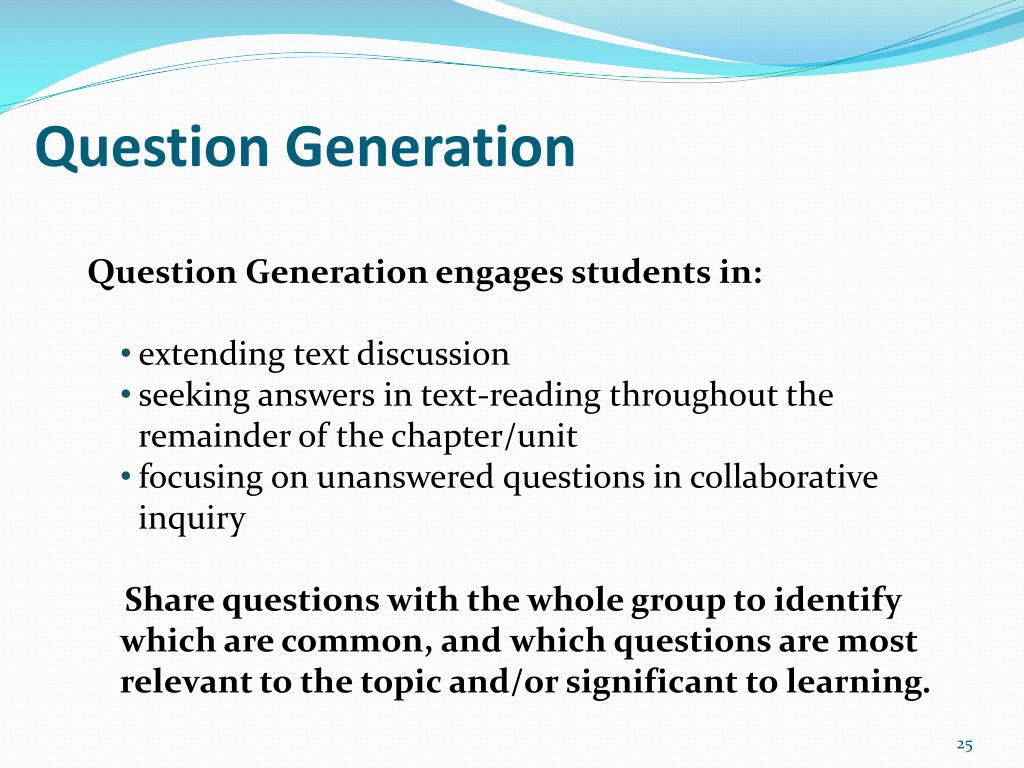 Question Generation

Question Generation engages students in:

• extending text discussion
• seeking answers in text-reading throughout the remainder of the chapter/unit
• focusing on unanswered questions in collaborative inquiry

Share questions with the whole group to identify which are common, and which questions are most relevant to the topic and/or significant to learning.

25